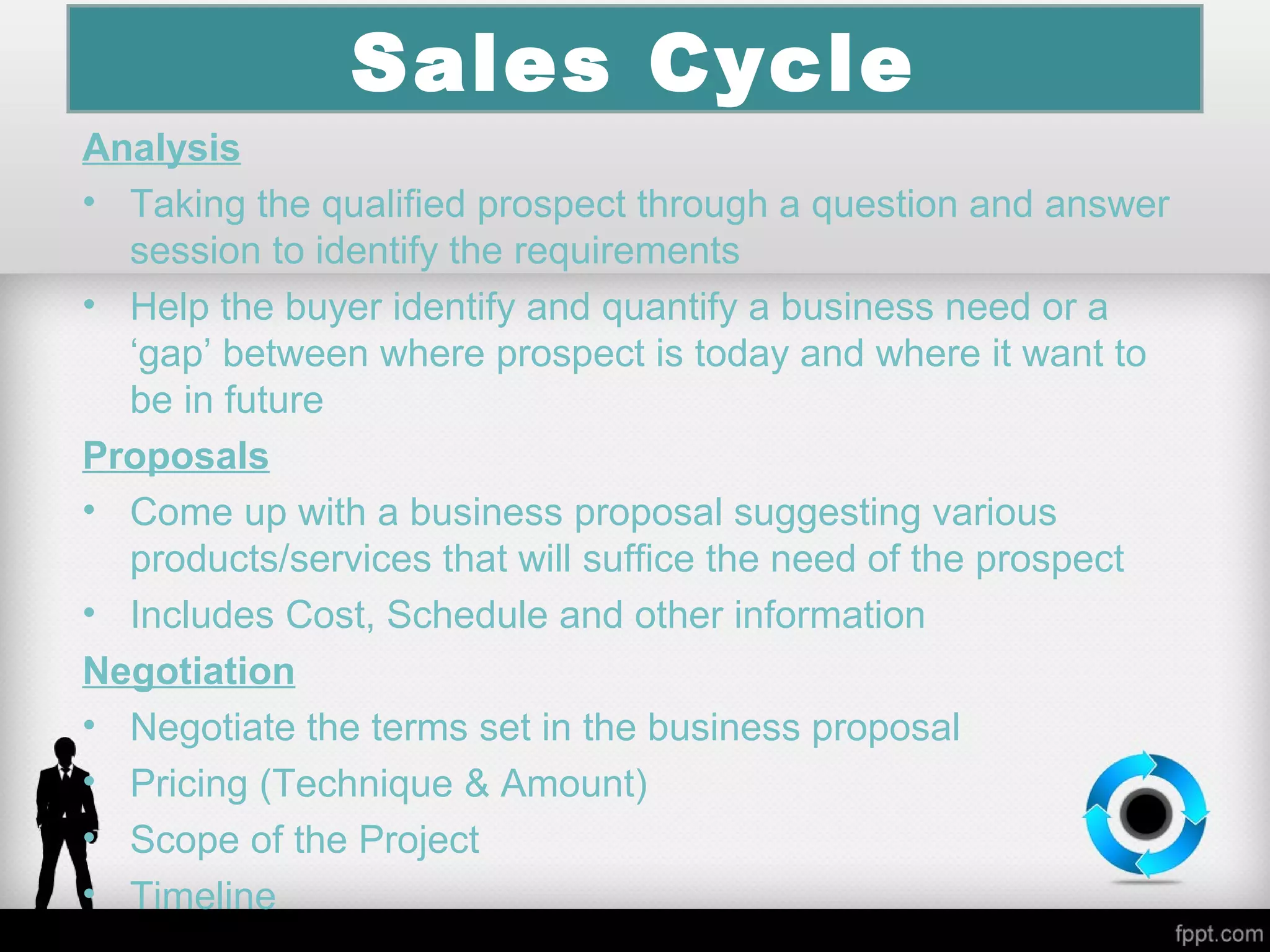 Sales Cycle

Analysis

• Taking the qualified prospect through a question and answer session to identify the requirements

• Help the buyer identify and quantify a business need or a ‘gap’ between where prospect is today and where it want to be in future

Proposals

• Come up with a business proposal suggesting various products/services that will suffice the need of the prospect

• Includes Cost, Schedule and other information

Negotiation

• Negotiate the terms set in the business proposal

• Pricing (Technique & Amount)

• Scope of the Project

• Timeline

fppt.com